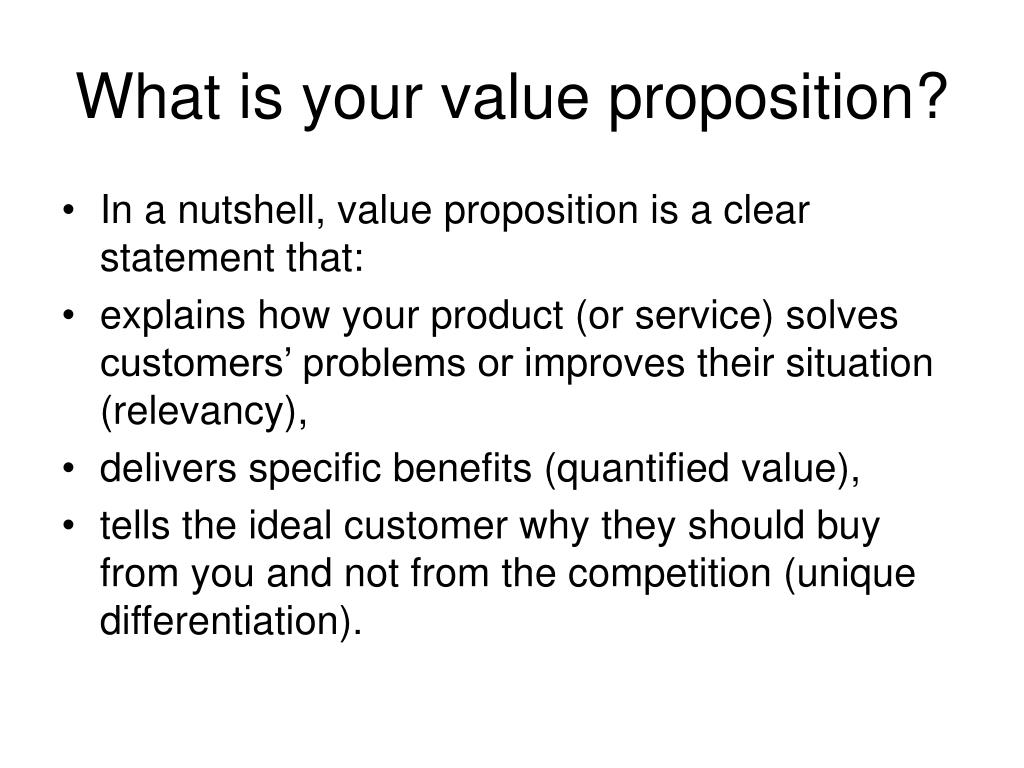 What is your value proposition?

• In a nutshell, value proposition is a clear statement that:
• explains how your product (or service) solves customers’ problems or improves their situation (relevancy),
• delivers specific benefits (quantified value),
• tells the ideal customer why they should buy from you and not from the competition (unique differentiation).